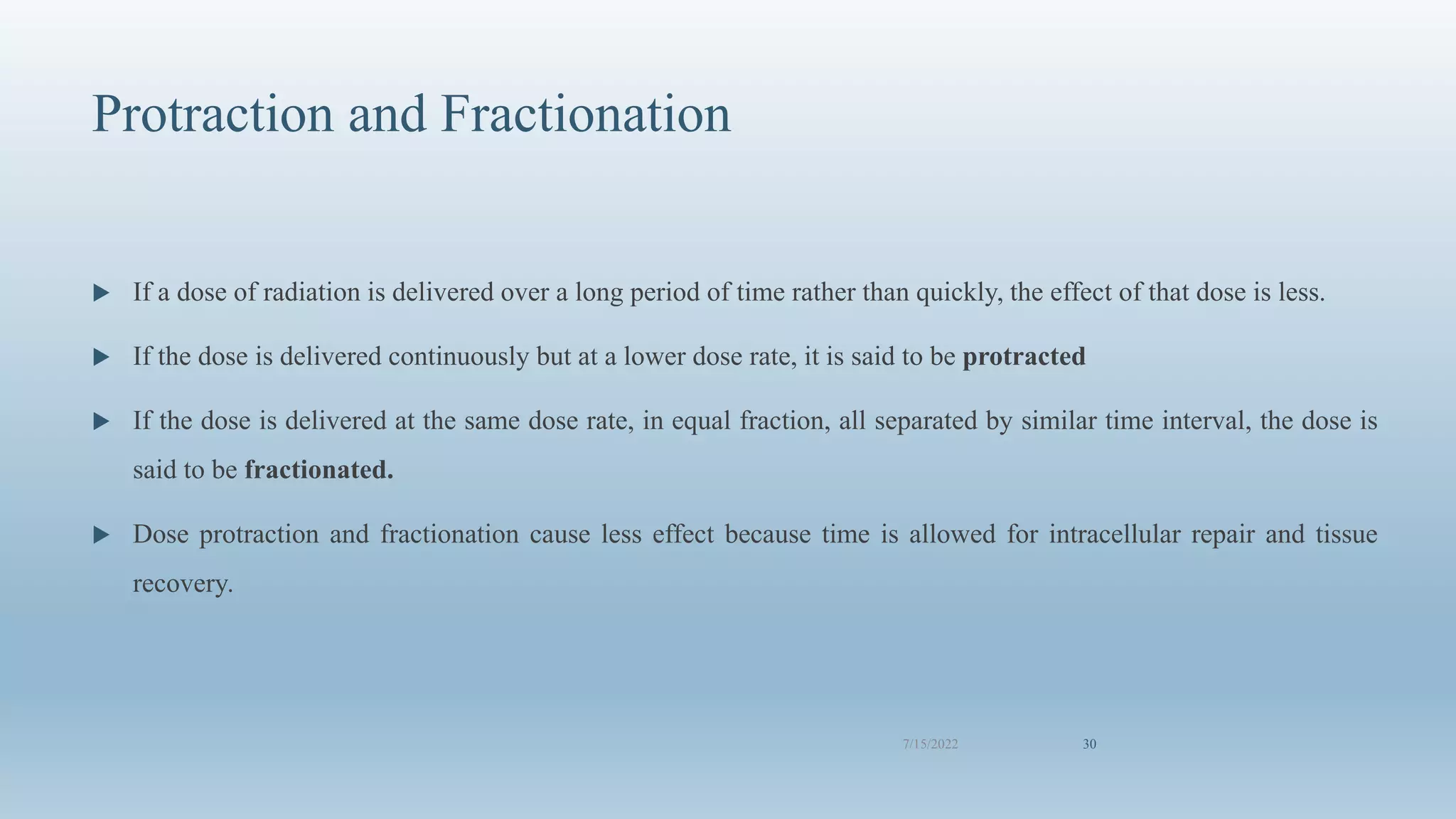 Protraction and Fractionation

▶ If a dose of radiation is delivered over a long period of time rather than quickly, the effect of that dose is less.

▶ If the dose is delivered continuously but at a lower dose rate, it is said to be **protracted**

▶ If the dose is delivered at the same dose rate, in equal fraction, all separated by similar time interval, the dose is said to be **fractionated.**

▶ Dose protraction and fractionation cause less effect because time is allowed for intracellular repair and tissue recovery.

7/15/2022

30